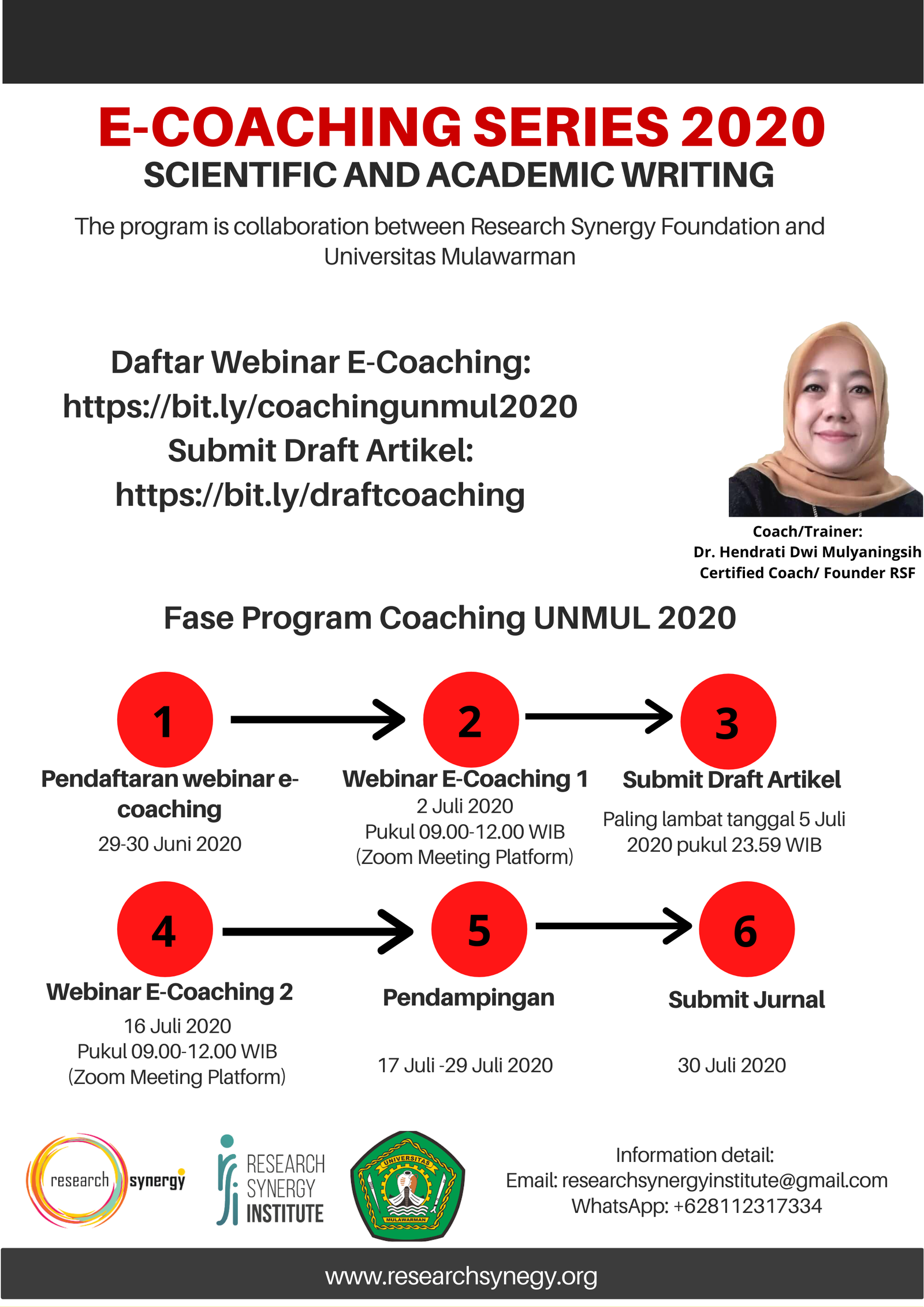 E-COACHING SERIES 2020
SCIENTIFIC AND ACADEMIC WRITING

The program is collaboration between Research Synergy Foundation and Universitas Mulawarman

Daftar Webinar E-Coaching:
https://bit.ly/coachingunmul2020
Submit Draft Artikel:
https://bit.ly/draftcoaching

Coach/Trainer:
Dr. Hendrati Dwi Mulyaningsih
Certified Coach/ Founder RSF

Fase Program Coaching UNMUL 2020

1
Pendaftaran webinar e-coaching
29-30 Juni 2020

2
Webinar E-Coaching 1
2 Juli 2020
Pukul 09.00-12.00 WIB
(Zoom Meeting Platform)

3
Submit Draft Artikel
Paling lambat tanggal 5 Juli 2020 pukul 23.59 WIB

4
Webinar E-Coaching 2
16 Juli 2020
Pukul 09.00-12.00 WIB
(Zoom Meeting Platform)

5
Pendampingan
17 Juli -29 Juli 2020

6
Submit Jurnal
30 Juli 2020

research synergy

RESEARCH SYNERGY INSTITUTE

UNIVERSITAS MULAWARMAN

Information detail:
Email: researchsynergyinstitute@gmail.com
WhatsApp: +628112317334

www.researchsynegy.org